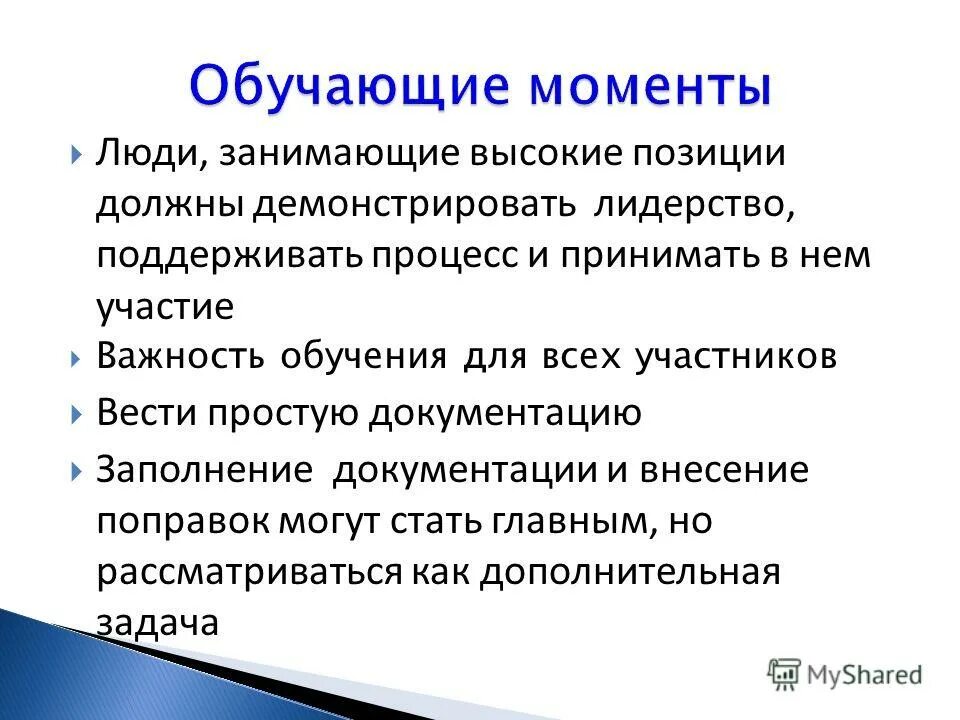 Обучающие моменты

Люди, занимающие высокие позиции должны демонстрировать лидерство, поддерживать процесс и принимать в нем участие

Важность обучения для всех участников

Вести простую документацию

Заполнение документации и внесение поправок могут стать главным, но рассматриваться как дополнительная задача

MyShared